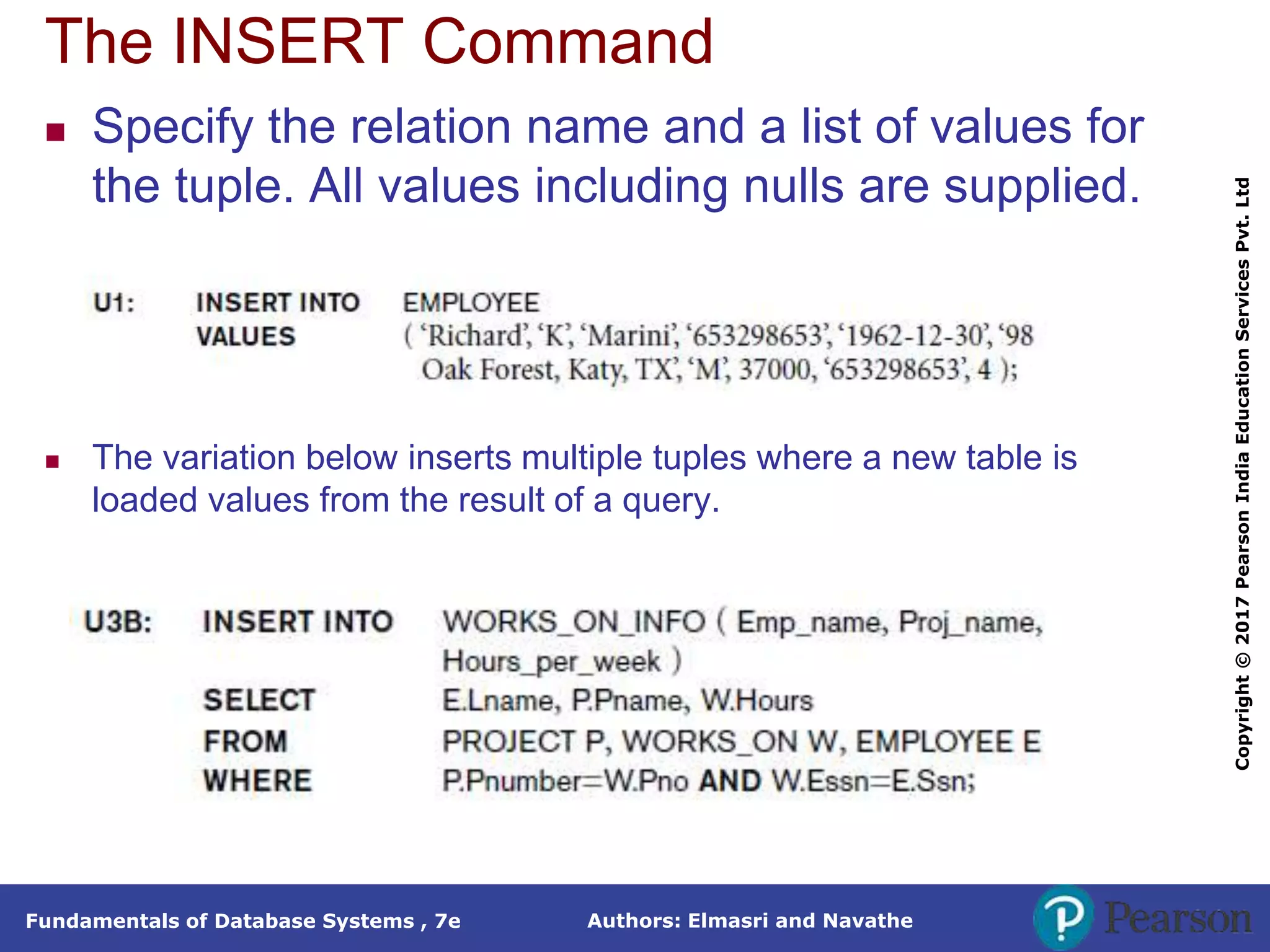 The INSERT Command

Specify the relation name and a list of values for the tuple. All values including nulls are supplied.

U1: INSERT INTO EMPLOYEE
VALUES ( ‘Richard’, ‘K’, ‘Marini’, ‘653298653’, ‘1962-12-30’, ‘98 Oak Forest, Katy, TX’, ‘M’, 37000, ‘653298653’, 4 );

The variation below inserts multiple tuples where a new table is loaded values from the result of a query.

U3B: INSERT INTO WORKS_ON_INFO ( Emp_name, Proj_name, Hours_per_week )
SELECT E.Lname, P.Pname, W.Hours
FROM PROJECT P, WORKS_ON W, EMPLOYEE E
WHERE P.Pnumber=W.Pno AND W.Essn=E.Ssn;

Copyright © 2017 Pearson India Education Services Pvt. Ltd

Fundamentals of Database Systems , 7e
Authors: Elmasri and Navathe
Pearson